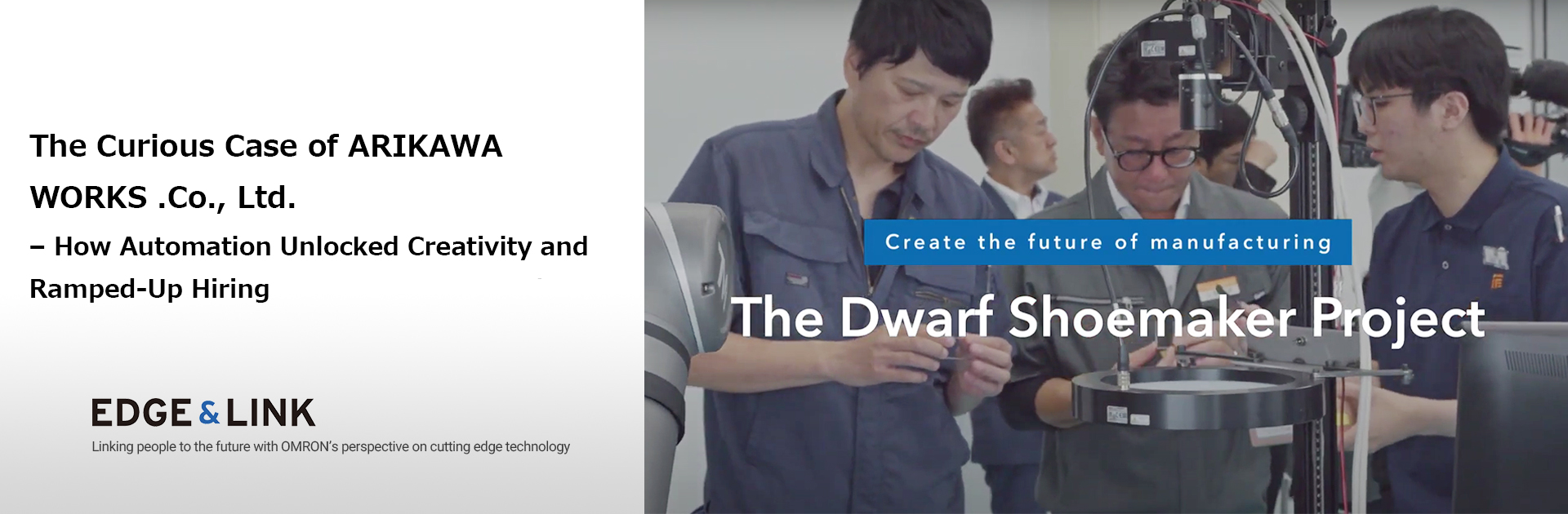 The Curious Case of ARIKAWA WORKS .Co., Ltd.

– How Automation Unlocked Creativity and Ramped-Up Hiring

EDGE & LINK

Linking people to the future with OMRON's perspective on cutting edge technology

Create the future of manufacturing

The Dwarf Shoemaker Project